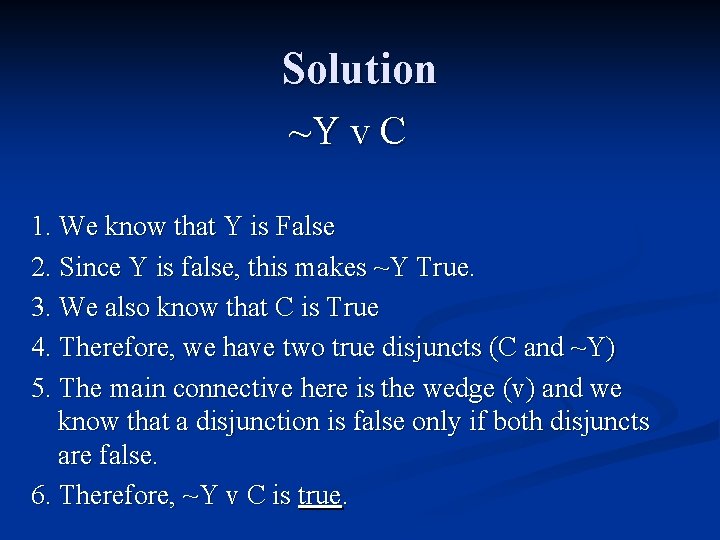 Solution

~Y v C

1. We know that Y is False
2. Since Y is false, this makes ~Y True.
3. We also know that C is True
4. Therefore, we have two true disjuncts (C and ~Y)
5. The main connective here is the wedge (v) and we know that a disjunction is false only if both disjuncts are false.
6. Therefore, ~Y v C is true.